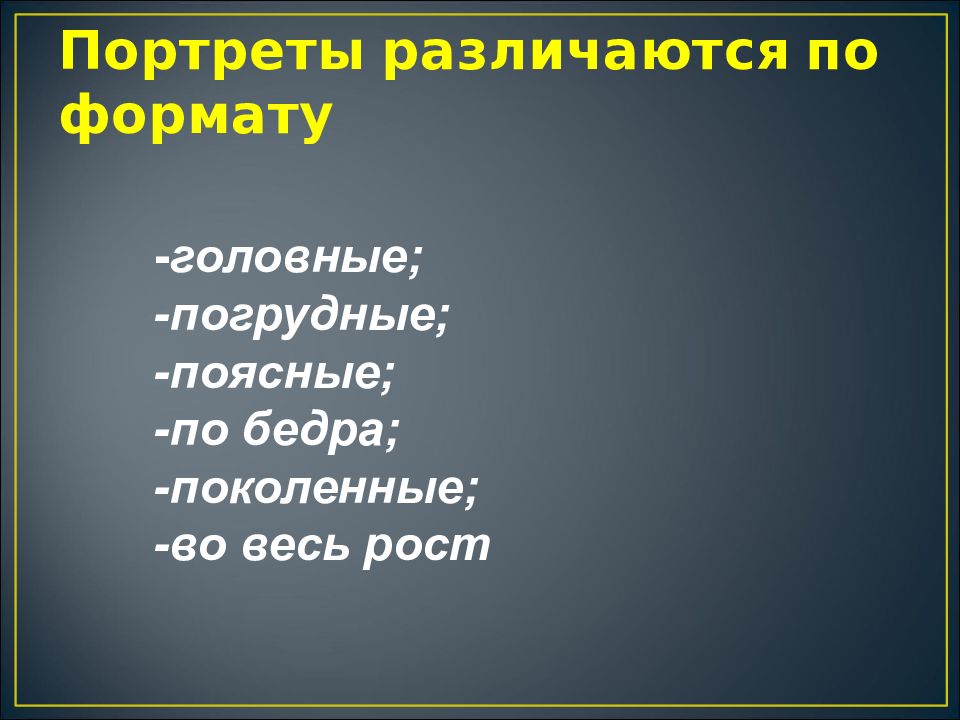 Портреты различаются по формату

-головные;
-погрудные;
-поясные;
-по бедра;
-поколенные;
-во весь рост